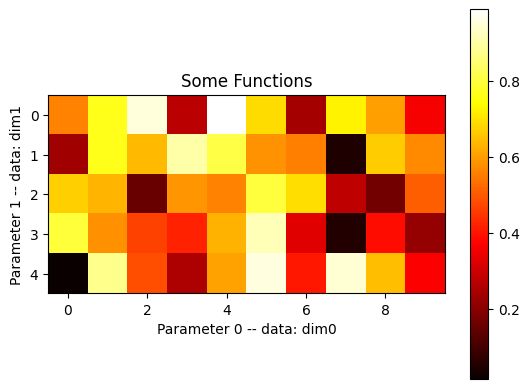 Some Functions

Parameter 1 -- data: dim1

0
1
2
3
4

0
2
4
6
8

Parameter 0 -- data: dim0

0.8
0.6
0.4
0.2